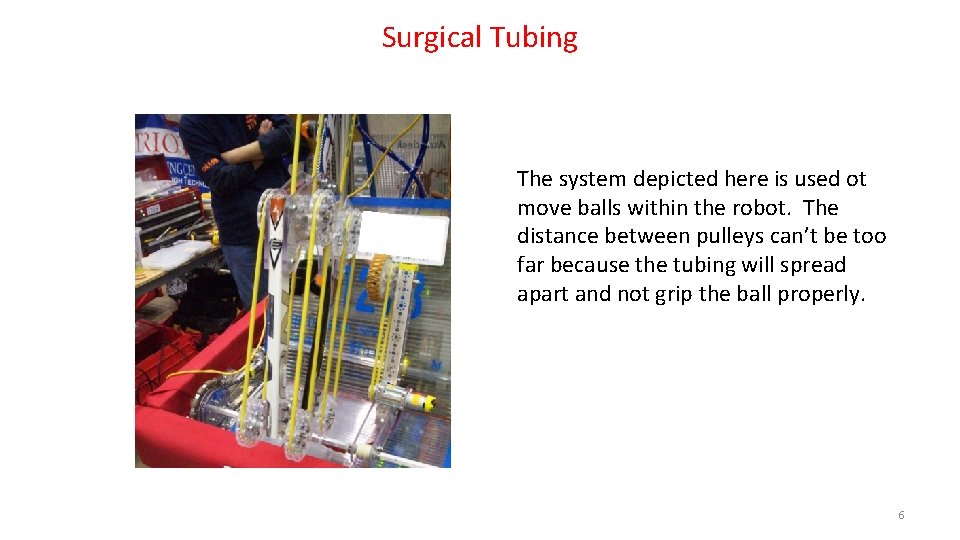 Surgical Tubing

The system depicted here is used ot move balls within the robot. The distance between pulleys can't be too far because the tubing will spread apart and not grip the ball properly.

6